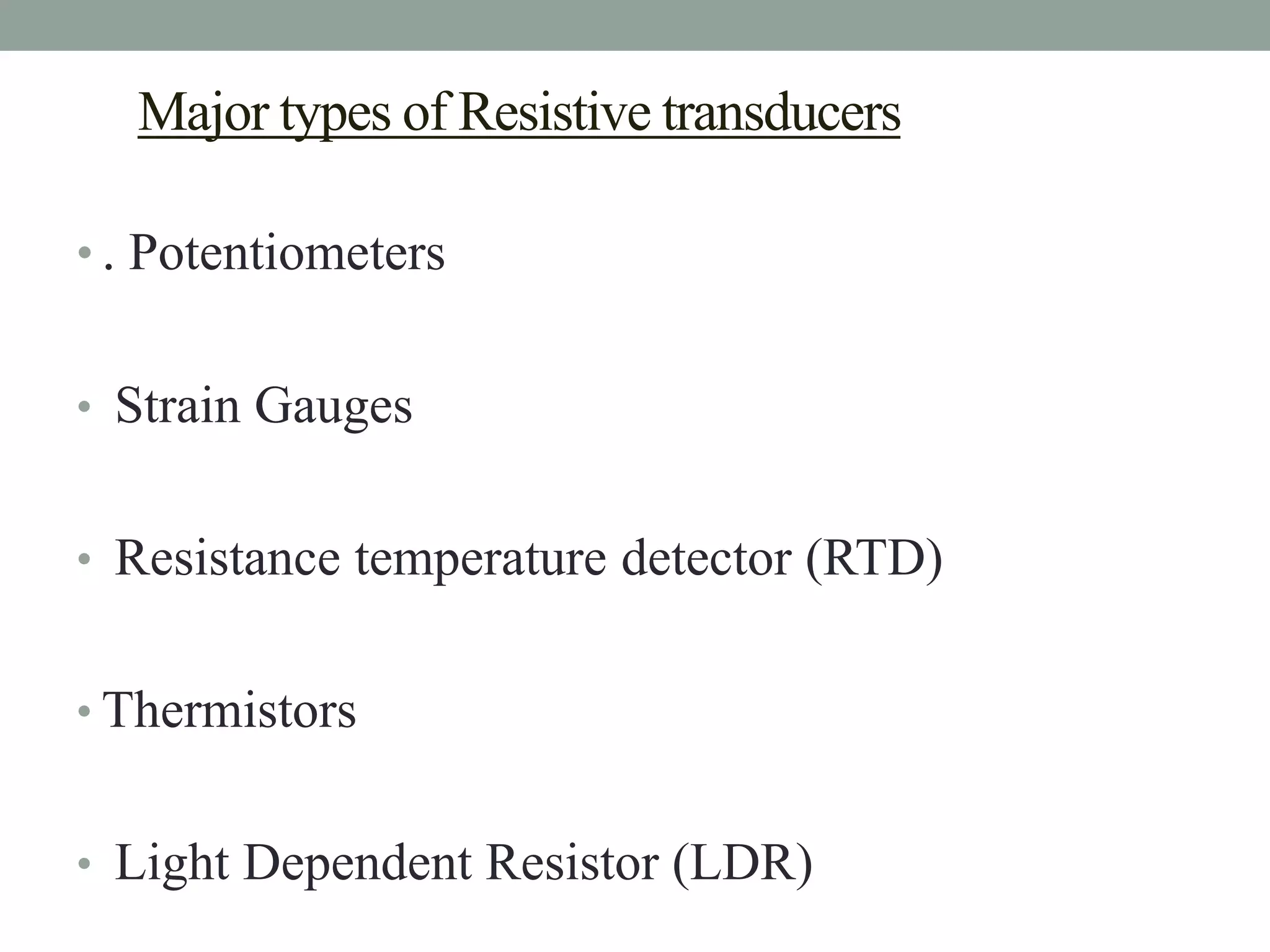 Major types of Resistive transducers

• . Potentiometers

• Strain Gauges

• Resistance temperature detector (RTD)

• Thermistors

• Light Dependent Resistor (LDR)